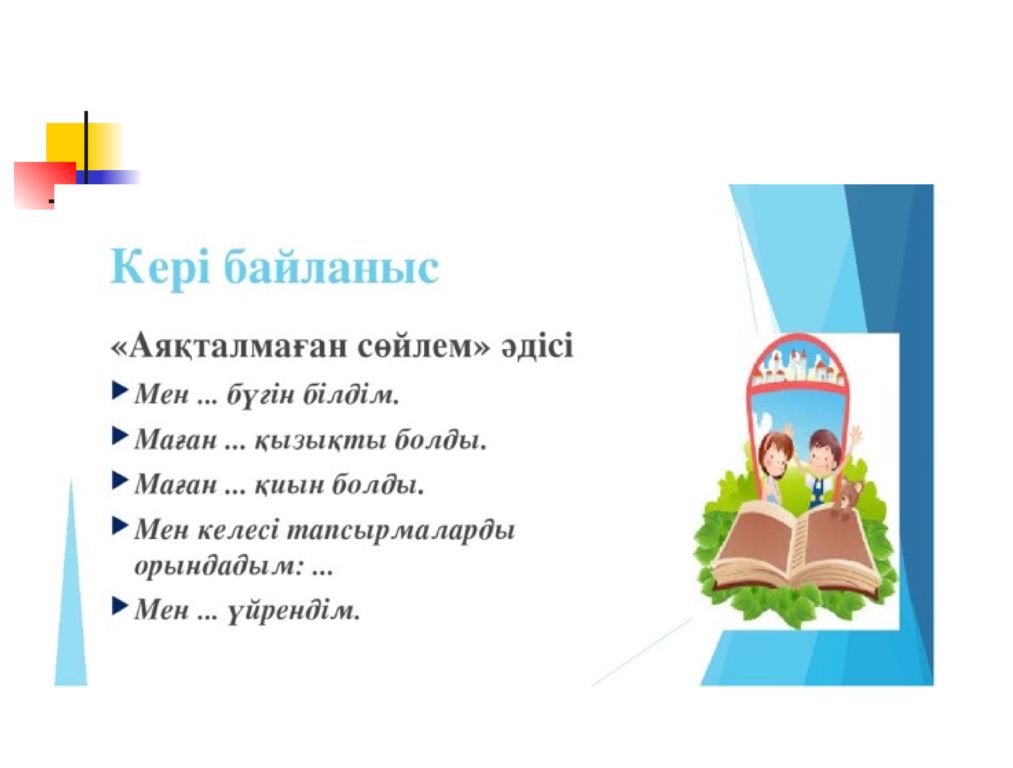 Кері байланыс

«Аяқталмаған сөйлем» әдісі

Мен ... бүгін білдім.

Маған ... қызықты болды.

Маған ... қиын болды.

Мен келесі тапсырмаларды орындадым: ...

Мен ... үйрендім.